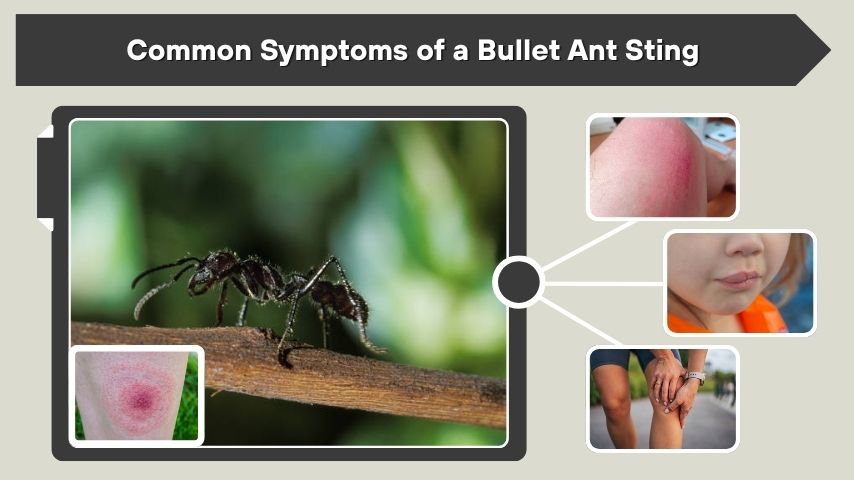 Common Symptoms of a Bullet Ant Sting